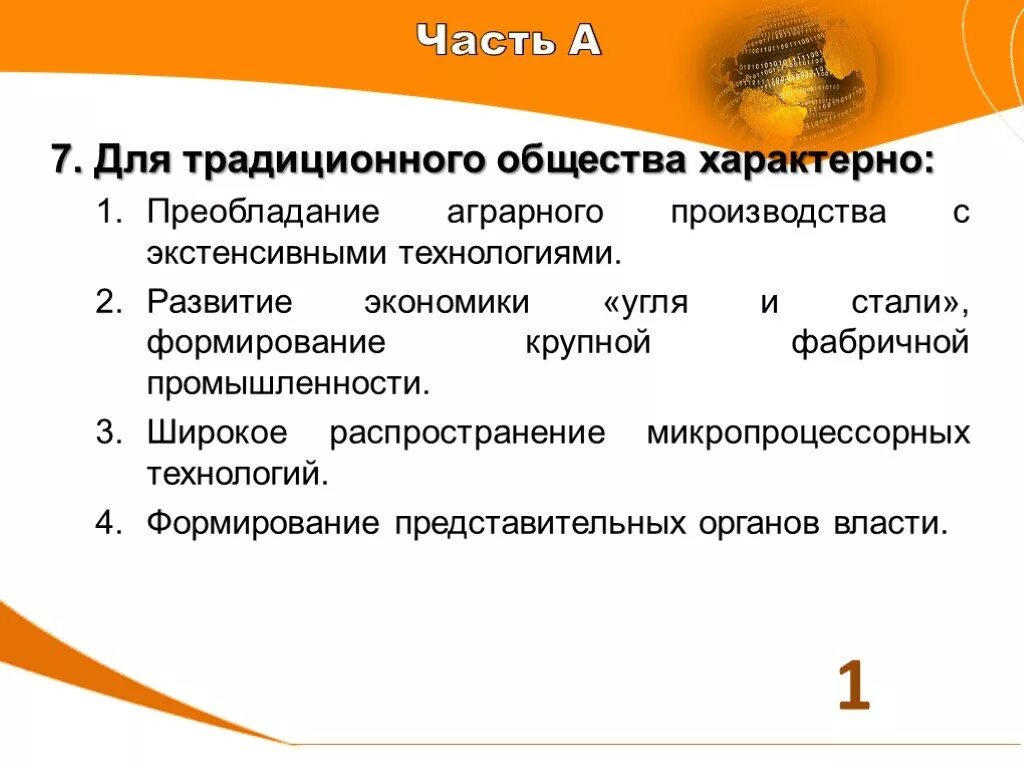 Часть А

7. Для традиционного общества характерно:

1. Преобладание аграрного производства с экстенсивными технологиями.

2. Развитие экономики «угля и стали», формирование крупной фабричной промышленности.

3. Широкое распространение микропроцессорных технологий.

4. Формирование представительных органов власти.

1